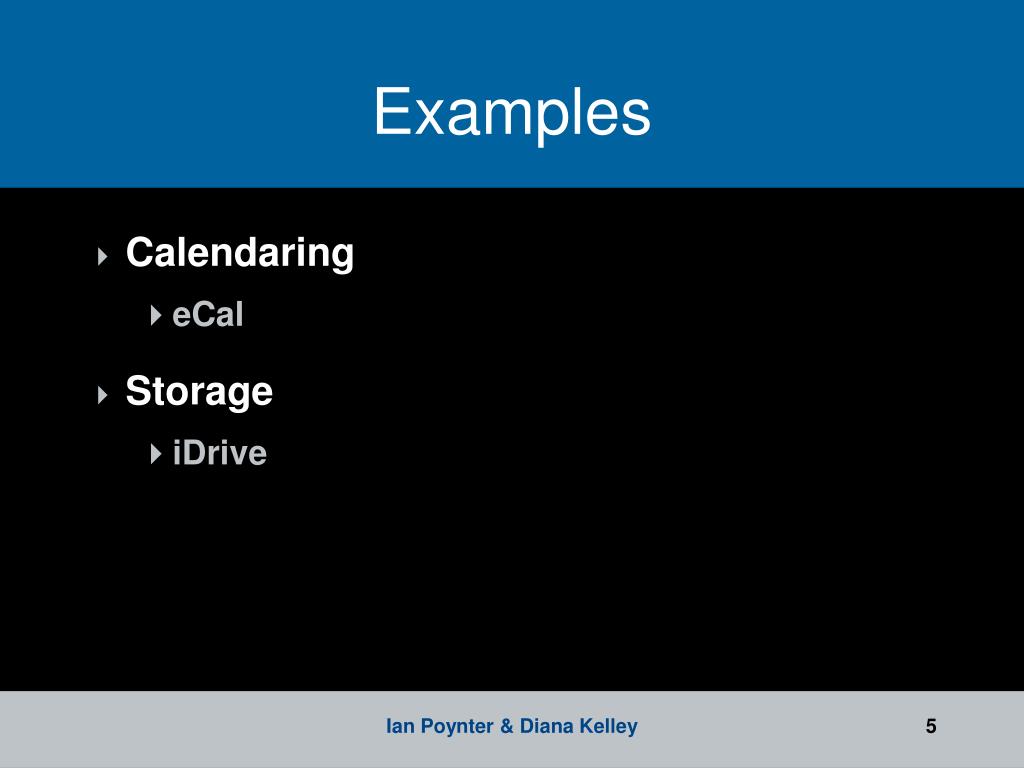 Examples

Calendaring

eCal

Storage

iDrive

Ian Poynter & Diana Kelley

5